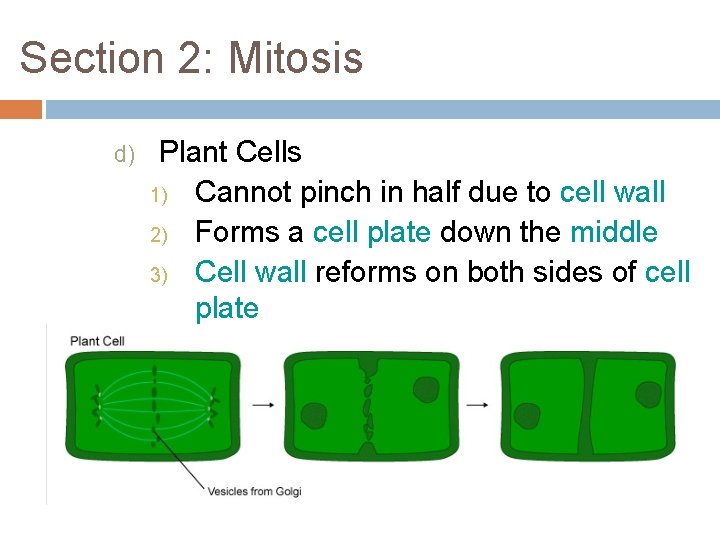 Section 2: Mitosis

d) Plant Cells
1) Cannot pinch in half due to cell wall
2) Forms a cell plate down the middle
3) Cell wall reforms on both sides of cell plate

Plant Cell

Vesicles from Golgi